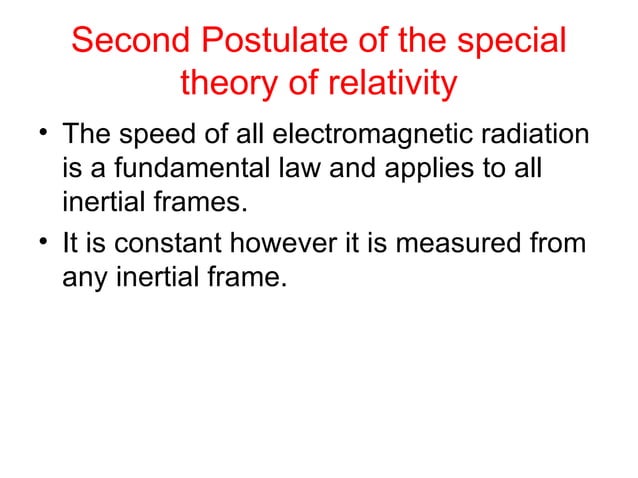 Second Postulate of the special theory of relativity

• The speed of all electromagnetic radiation is a fundamental law and applies to all inertial frames.
• It is constant however it is measured from any inertial frame.